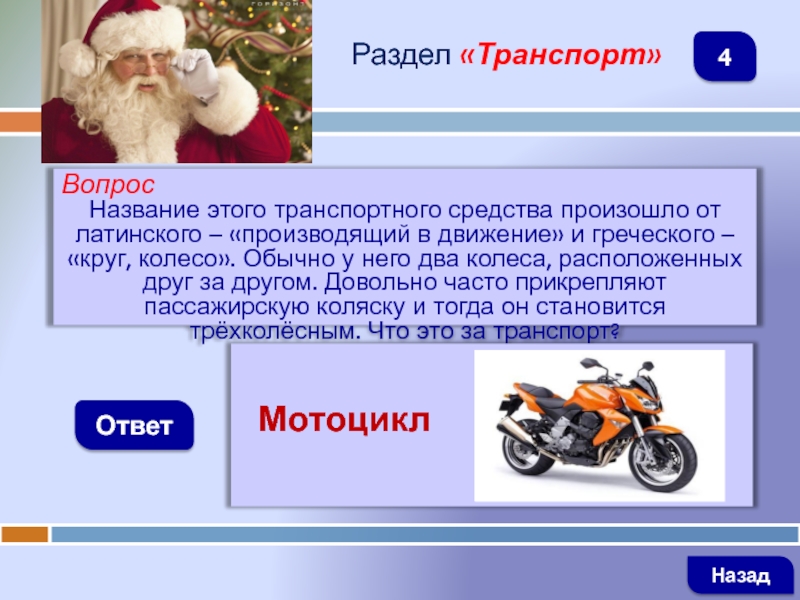 Раздел «Транспорт»

4

Вопрос
Название этого транспортного средства произошло от латинского – «производящий в движение» и греческого – «круг, колесо». Обычно у него два колеса, расположенных друг за другом. Довольно часто прикрепляют пассажирскую коляску и тогда он становится трёхколёсным. Что это за транспорт?

Ответ

Мотоцикл

Назад